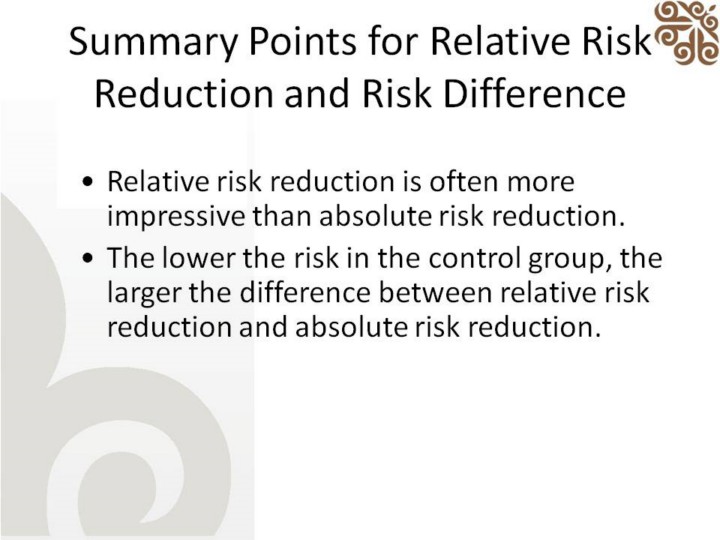 Summary Points for Relative Risk Reduction and Risk Difference

• Relative risk reduction is often more impressive than absolute risk reduction.

• The lower the risk in the control group, the larger the difference between relative risk reduction and absolute risk reduction.